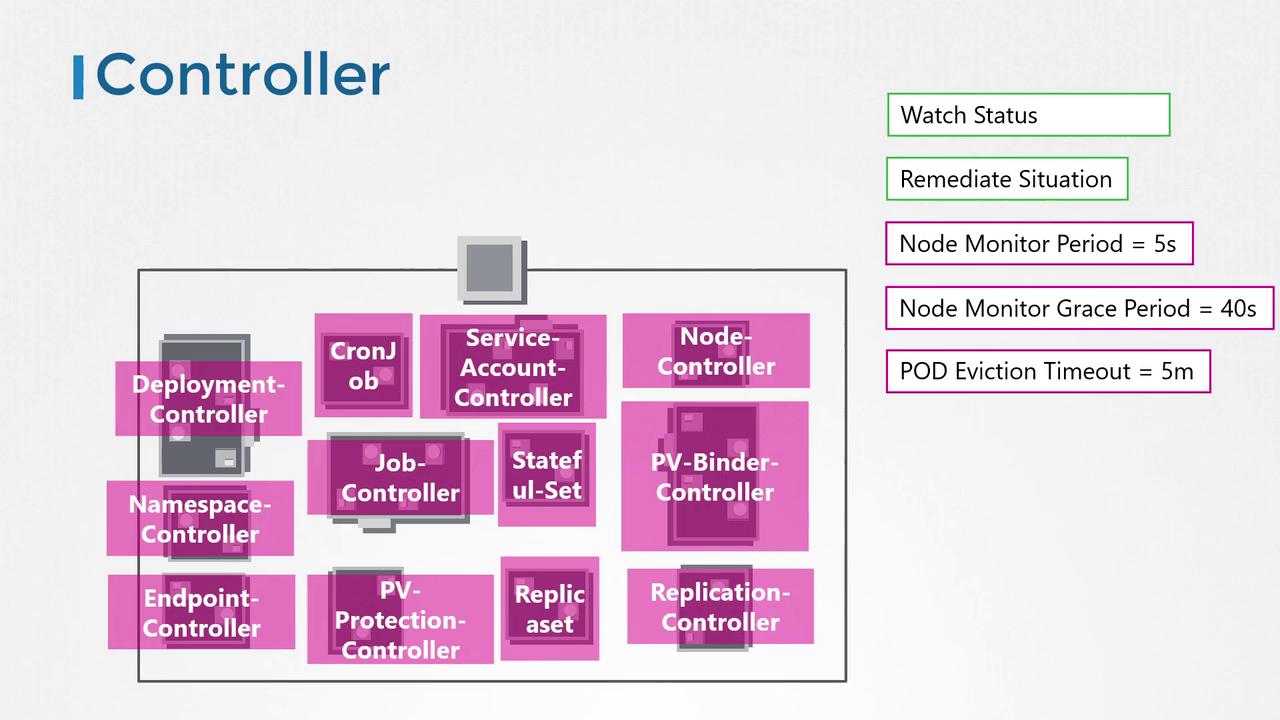 Controller

Watch Status

Remediate Situation

Node Monitor Period = 5s

Node Monitor Grace Period = 40s

POD Eviction Timeout = 5m

Deployment-Controller

CronJob

Service-Account-Controller

Node-Controller

Job-Controller

Stateful-Set

PV-Binder-Controller

Namespace-Controller

Endpoint-Controller

PV-Protection-Controller

Replicaset

Replication-Controller